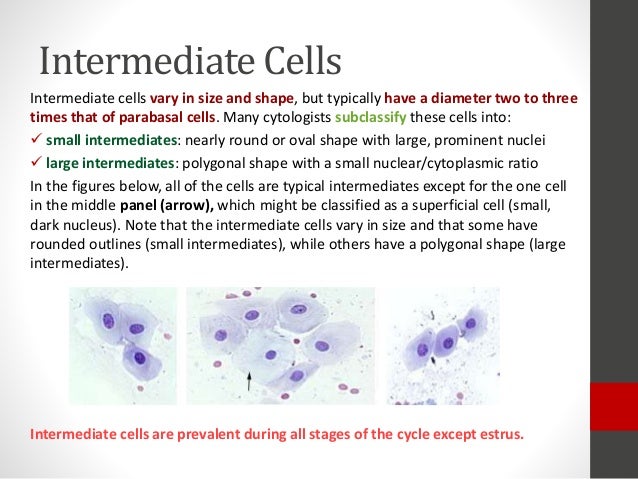 Intermediate Cells

Intermediate cells vary in size and shape, but typically have a diameter two to three times that of parabasal cells. Many cytologists subclassify these cells into:

✓ small intermediates: nearly round or oval shape with large, prominent nuclei

✓ large intermediates: polygonal shape with a small nuclear/cytoplasmic ratio

In the figures below, all of the cells are typical intermediates except for the one cell in the middle panel (arrow), which might be classified as a superficial cell (small, dark nucleus). Note that the intermediate cells vary in size and that some have rounded outlines (small intermediates), while others have a polygonal shape (large intermediates).

Intermediate cells are prevalent during all stages of the cycle except estrus.